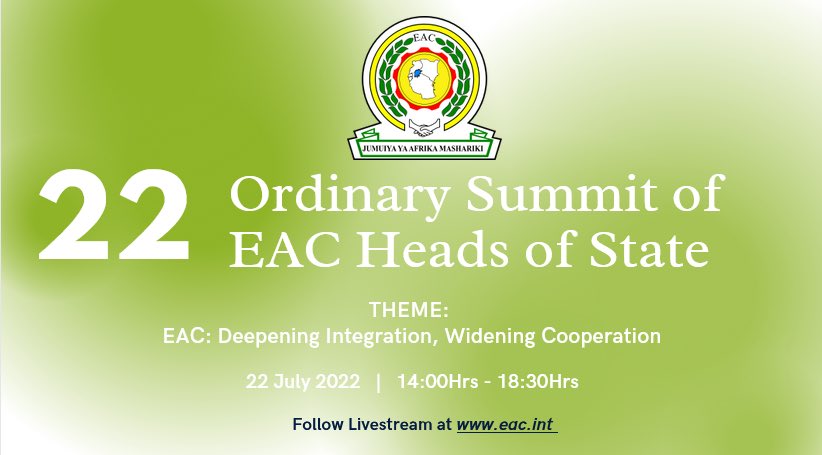 EAC

JUMUIYA YA AFRIKA MASHARIKI

22 Ordinary Summit of EAC Heads of State

THEME:
EAC: Deepening Integration, Widening Cooperation

22 July 2022 | 14:00Hrs - 18:30Hrs

Follow Livestream at www.eac.int